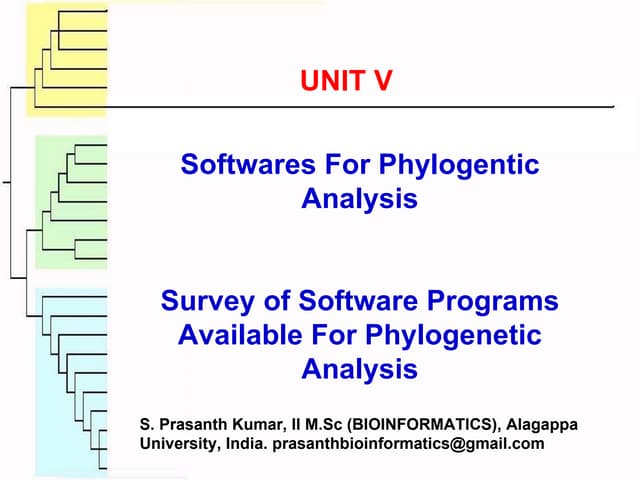 UNIT V

Softwares For Phylogentic Analysis

Survey of Software Programs Available For Phylogenetic Analysis

S. Prasanth Kumar, II M.Sc (BIOINFORMATICS), Alagappa University, India. prasanthbioinformatics@gmail.com